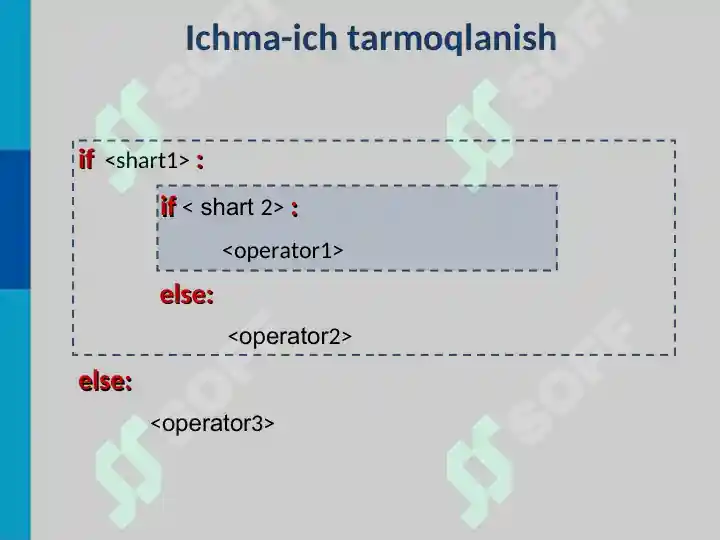 Ichma-ich tarmoqlanish

if <shart1> :

if < shart 2> :

<operator1>

else:

<operator2>

else:

<operator3>

SOFF SOFF SOFF SOFF